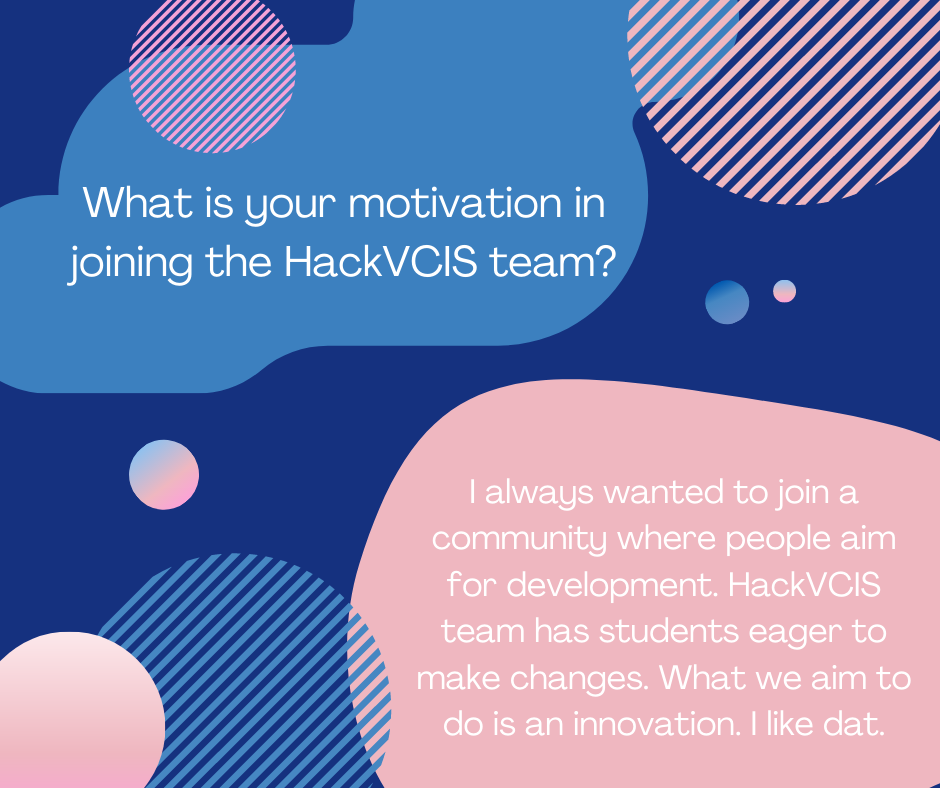 What is your motivation in joining the HackVCIS team?

I always wanted to join a community where people aim for development. HackVCIS team has students eager to make changes. What we aim to do is an innovation. I like dat.